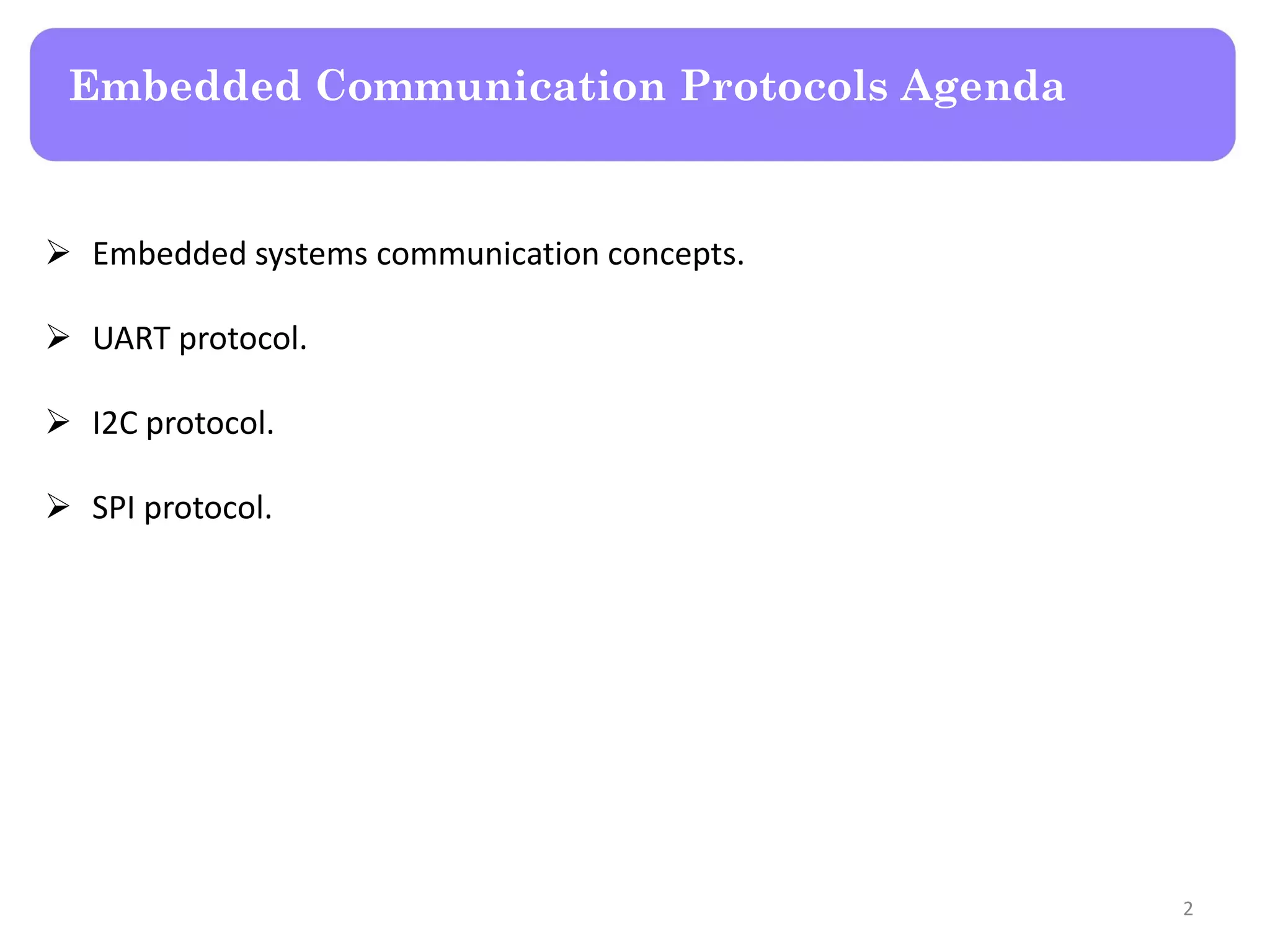 Embedded Communication Protocols Agenda

➢ Embedded systems communication concepts.

➢ UART protocol.

➢ I2C protocol.

➢ SPI protocol.

2